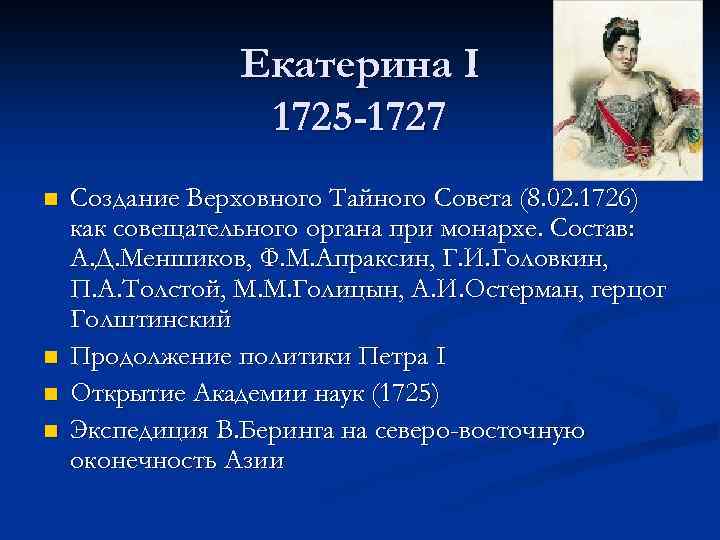 Екатерина I
1725-1727

Создание Верховного Тайного Совета (8.02.1726) как совещательного органа при монархе. Состав: А.Д.Меншиков, Ф.М.Апраксин, Г.И.Головкин, П.А.Толстой, М.М.Голицын, А.И.Остерман, герцог Голштинский

Продолжение политики Петра I

Открытие Академии наук (1725)

Экспедиция В.Беринга на северо-восточную оконечность Азии